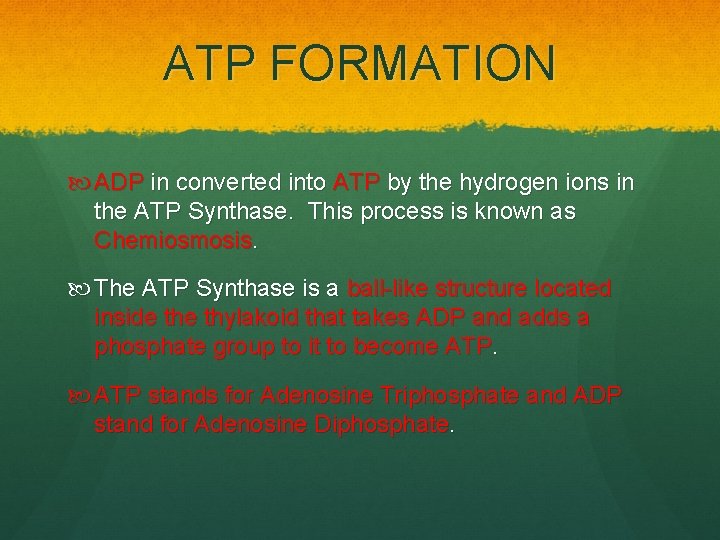 ATP FORMATION

ADP in converted into ATP by the hydrogen ions in the ATP Synthase. This process is known as Chemiosmosis.

The ATP Synthase is a ball-like structure located inside the thylakoid that takes ADP and adds a phosphate group to it to become ATP.

ATP stands for Adenosine Triphosphate and ADP stand for Adenosine Diphosphate.